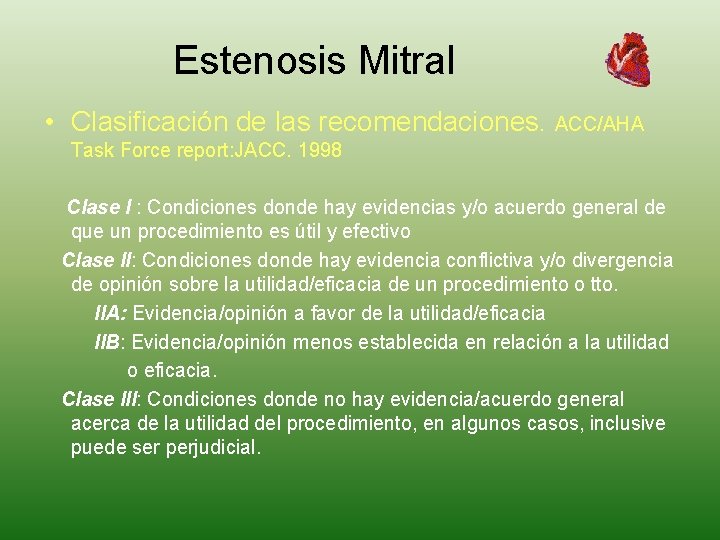 Estenosis Mitral

• Clasificación de las recomendaciones. ACC/AHA Task Force report:JACC. 1998

Clase I : Condiciones donde hay evidencias y/o acuerdo general de que un procedimiento es útil y efectivo

Clase II: Condiciones donde hay evidencia conflictiva y/o divergencia de opinión sobre la utilidad/eficacia de un procedimiento o tto.

IIA: Evidencia/opinión a favor de la utilidad/eficacia

IIB: Evidencia/opinión menos establecida en relación a la utilidad o eficacia.

Clase III: Condiciones donde no hay evidencia/acuerdo general acerca de la utilidad del procedimiento, en algunos casos, inclusive puede ser perjudicial.